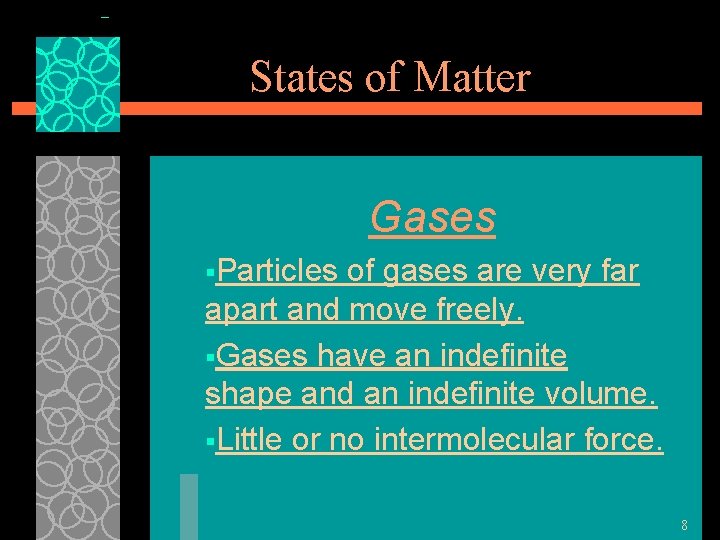 States of Matter

Gases

▪Particles of gases are very far apart and move freely.

▪Gases have an indefinite shape and an indefinite volume.

▪Little or no intermolecular force.

8